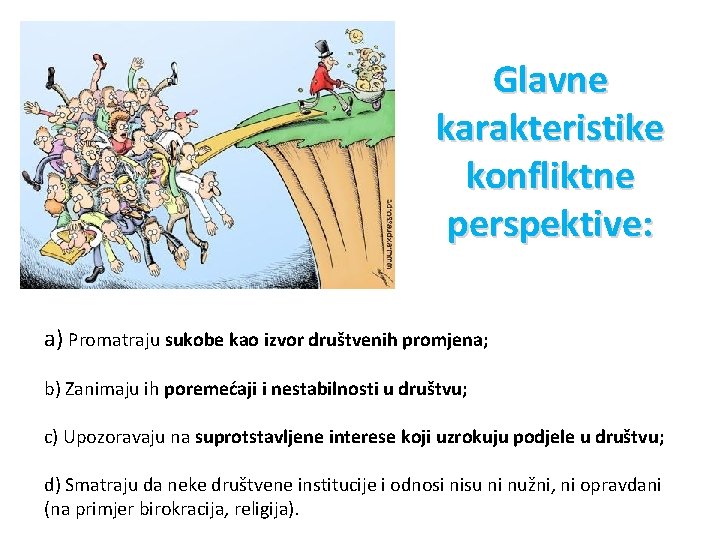 www.expresso.pt

Glavne karakteristike konfliktne perspektive:

a) Promatraju sukobe kao izvor društvenih promjena;

b) Zanimaju ih poremećaji i nestabilnosti u društvu;

c) Upozoravaju na suprotstavljene interese koji uzrokuju podjele u društvu;

d) Smatraju da neke društvene institucije i odnosi nisu ni nužni, ni opravdani (na primjer birokracija, religija).